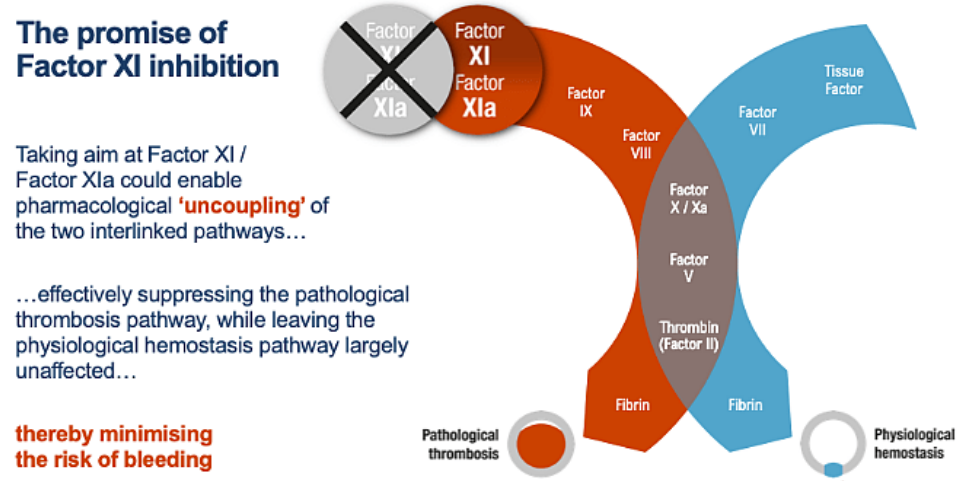 The promise of Factor XI inhibition

Taking aim at Factor XI / Factor XIa could enable pharmacological 'uncoupling' of the two interlinked pathways…

…effectively suppressing the pathological thrombosis pathway, while leaving the physiological hemostasis pathway largely unaffected…

thereby minimising the risk of bleeding

Factor XI Factor XIa

Factor XI Factor XIa

Factor IX

Factor VIII

Tissue Factor

Factor VII

Factor X / Xa

Factor V

Thrombin (Factor II)

Fibrin

Fibrin

Pathological thrombosis

Physiological hemostasis